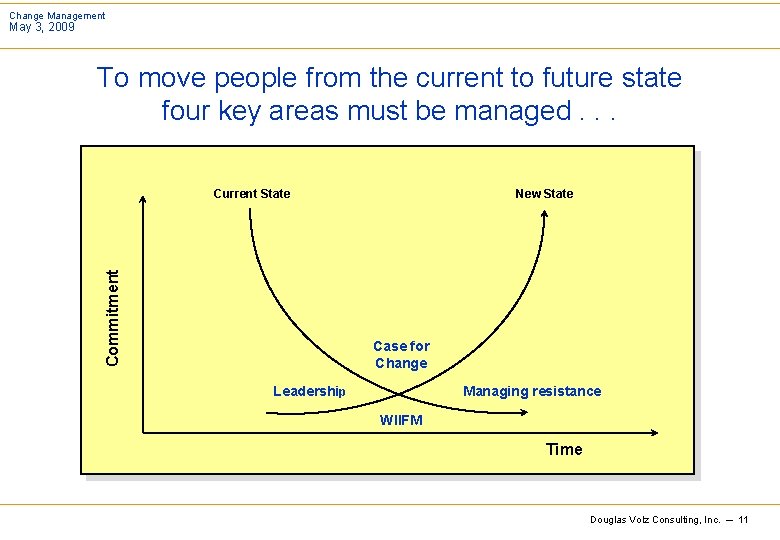 Change Management
May 3, 2009

To move people from the current to future state four key areas must be managed . . .

Current State

New State

Commitment

Case for Change

Leadership

Managing resistance

WIIFM

Time

Douglas Volz Consulting, Inc. — 11